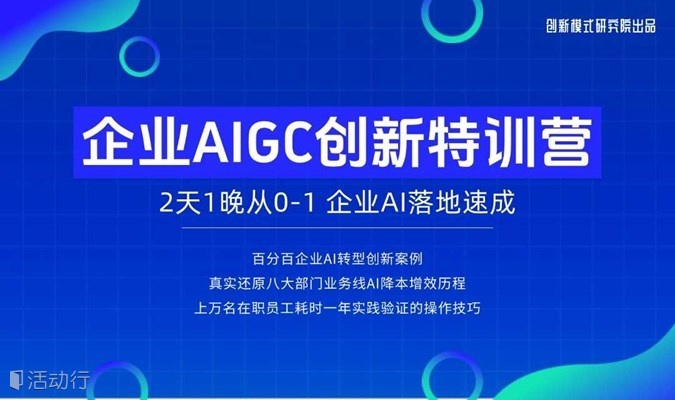 创新模式研究院出品

企业AIGC创新特训营

2天1晚从0-1 企业AI落地速成

百分百企业AI转型创新案例
真实还原八大部门业务线AI降本增效历程
上万名在职员工耗时一年实践验证的操作技巧

活动行